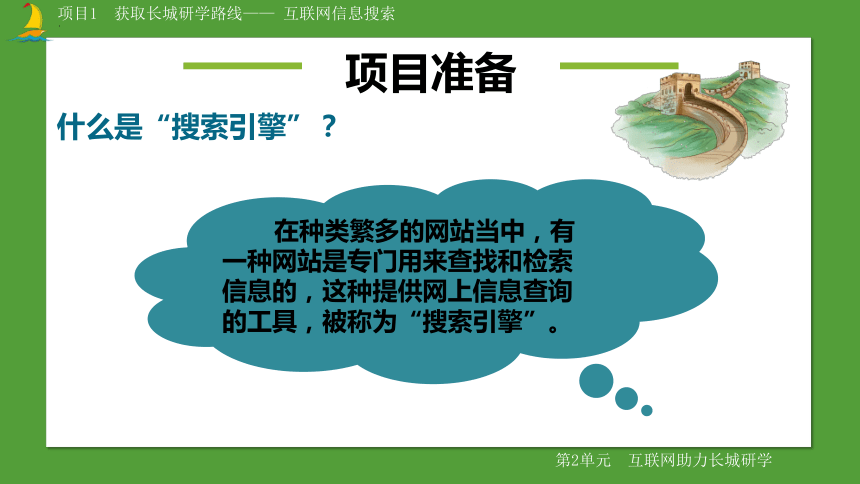 项目1　获取长城研学路线—— 互联网信息搜索

项目准备

什么是“搜索引擎”？

在种类繁多的网站当中，有一种网站是专门用来查找和检索信息的，这种提供网上信息查询的工具，被称为“搜索引擎”。

第2单元　互联网助力长城研学